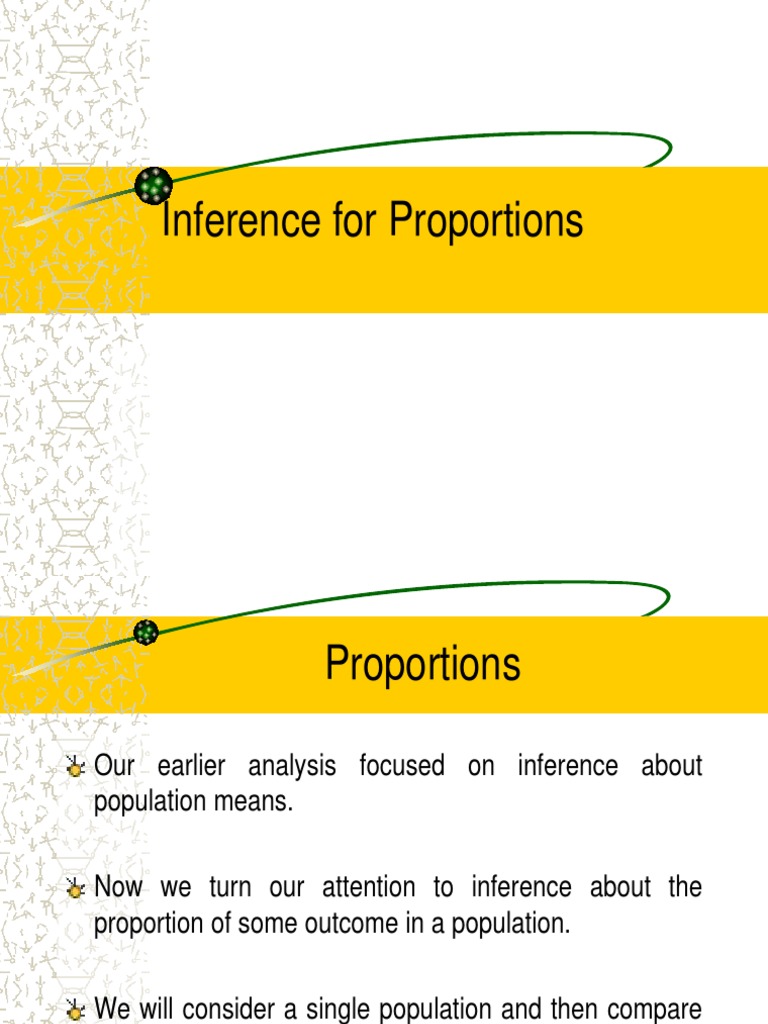 Inference for Proportions

Proportions

Our earlier analysis focused on inference about population means.

Now we turn our attention to inference about the proportion of some outcome in a population.

We will consider a single population and then compare